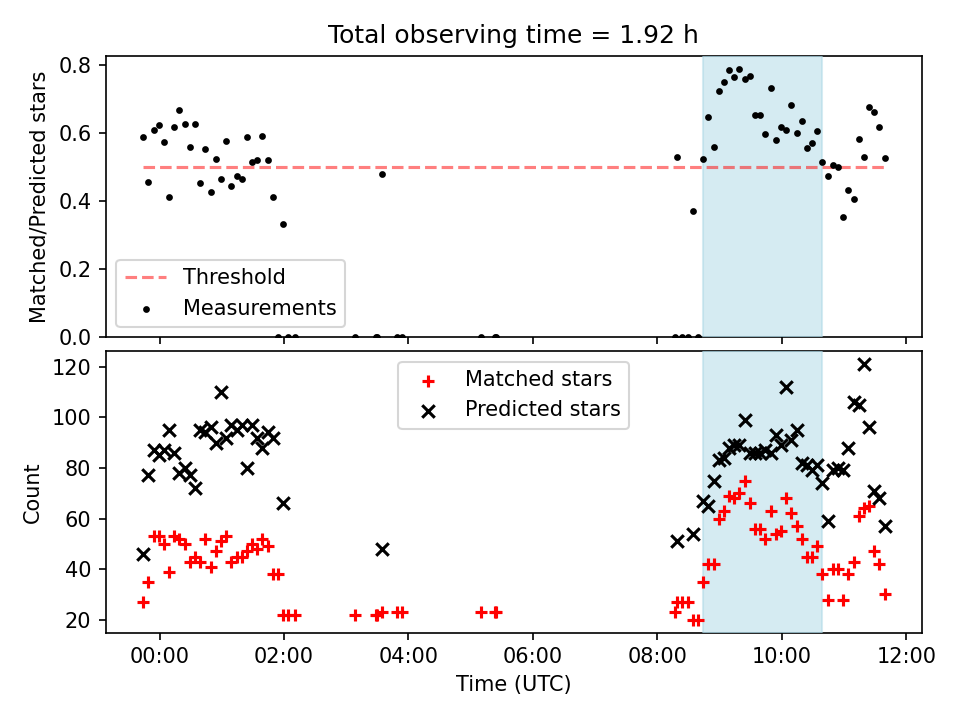 Total observing time = 1.92 h

Matched/Predicted stars

0.8
0.6
0.4
0.2
0.0

Threshold
Measurements

Count

120
100
80
60
40
20

Matched stars
Predicted stars

00:00 02:00 04:00 06:00 08:00 10:00 12:00

Time (UTC)